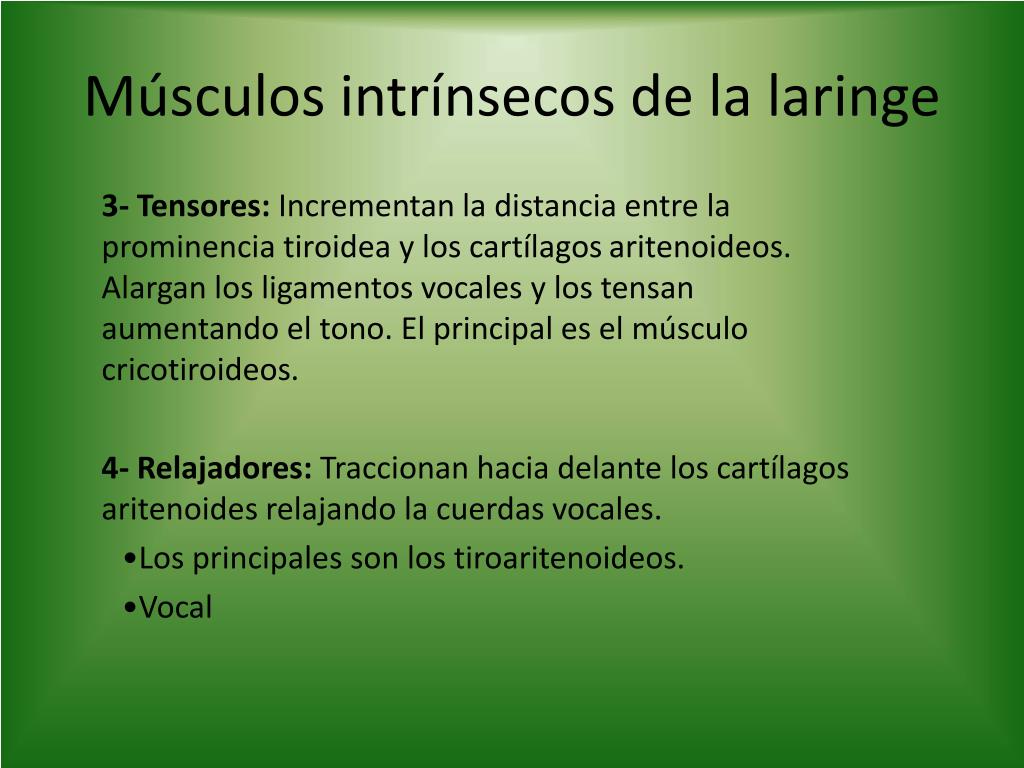 Músculos intrínsecos de la laringe

3- Tensores: Incrementan la distancia entre la prominencia tiroidea y los cartílagos aritenoideos. Alargan los ligamentos vocales y los tensan aumentando el tono. El principal es el músculo cricotiroideos.

4- Relajadores: Traccionan hacia delante los cartílagos aritenoides relajando la cuerdas vocales.

•Los principales son los tiroaritenoideos.

•Vocal